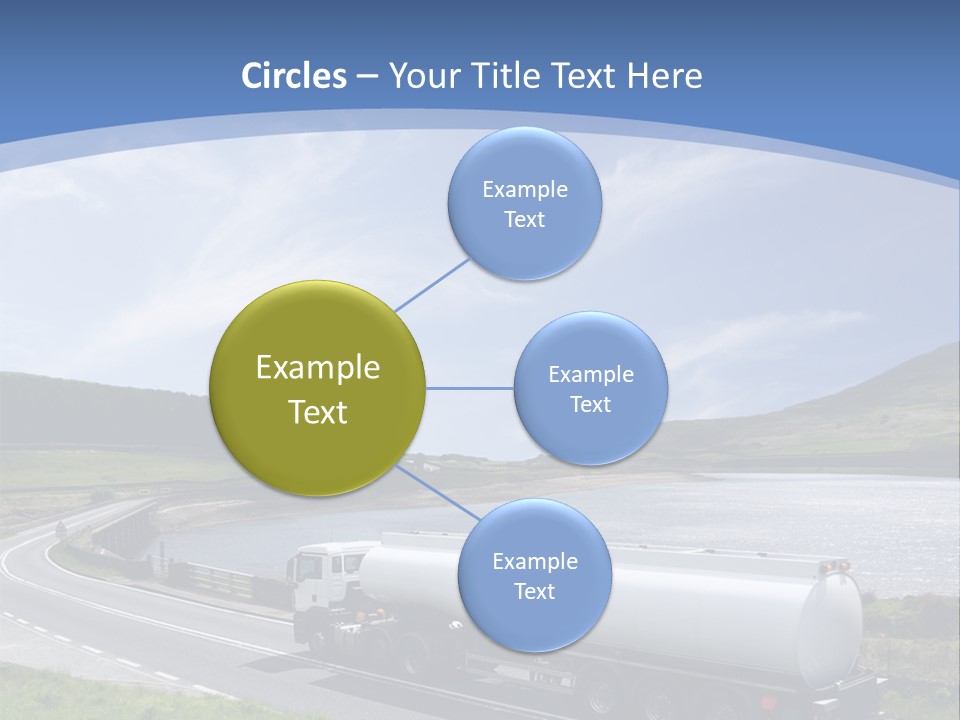 Circles – Your Title Text Here

Example Text

Example Text

Example Text

Example Text